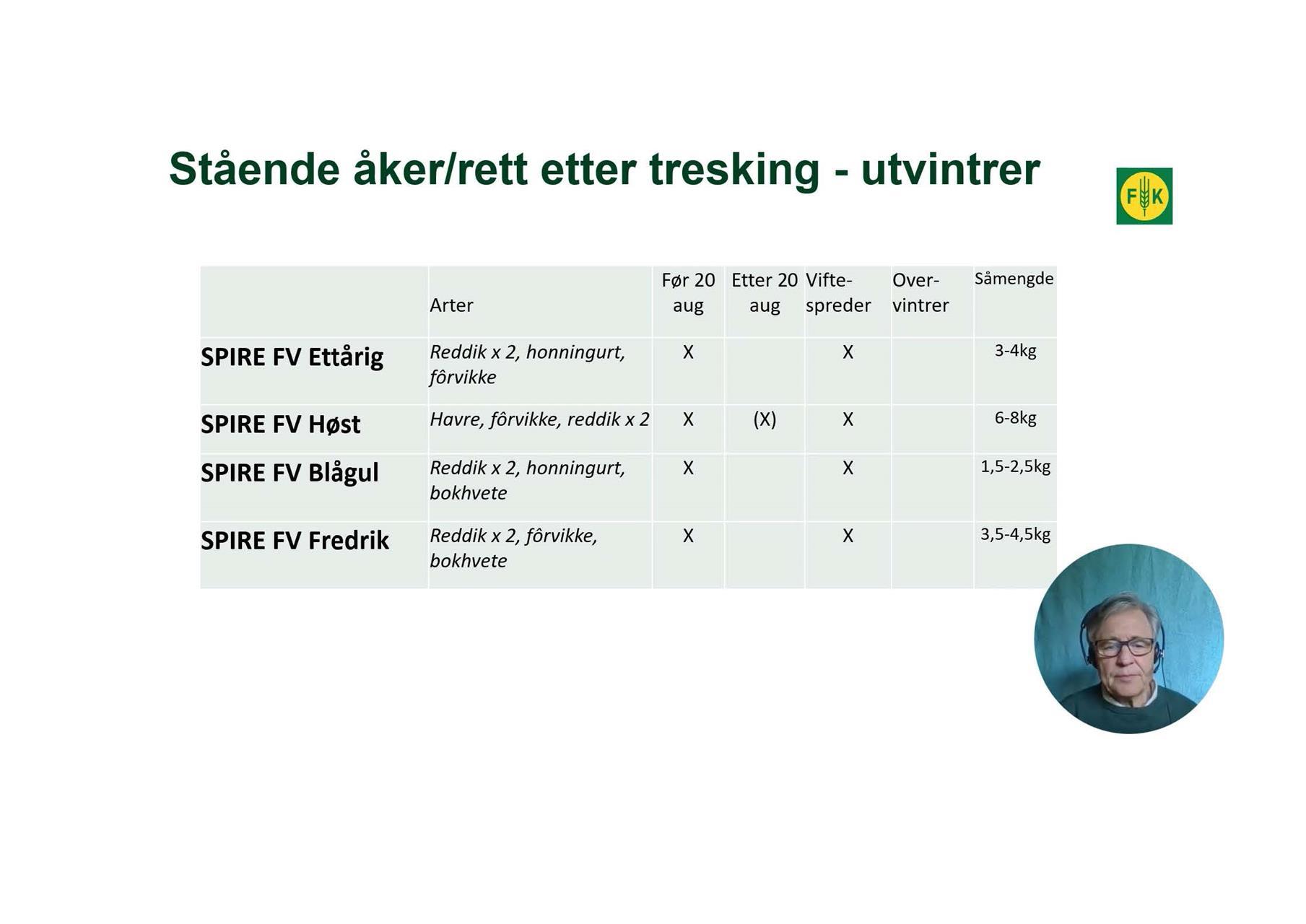 Stående åker/rett etter tresking - utvintrer

FK

|  | Arter | Før 20 aug | Etter 20 aug | Vifte-spreder | Over-vintrer | Såmengde |
|---|---|---|---|---|---|---|
| SPIRE FV Ettårig | Reddik x 2, honningurt, fôrvikke | X |  | X |  | 3-4kg |
| SPIRE FV Høst | Havre, fôrvikke, reddik x 2 | X | (X) | X |  | 6-8kg |
| SPIRE FV Blågul | Reddik x 2, honningurt, bokhvete | X |  | X |  | 1,5-2,5kg |
| SPIRE FV Fredrik | Reddik x 2, fôrvikke, bokhvete | X |  | X |  | 3,5-4,5kg |